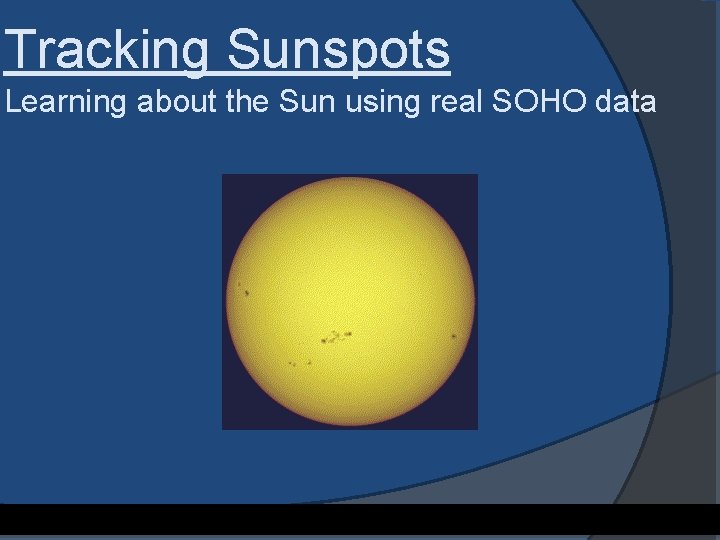 Tracking Sunspots

Learning about the Sun using real SOHO data